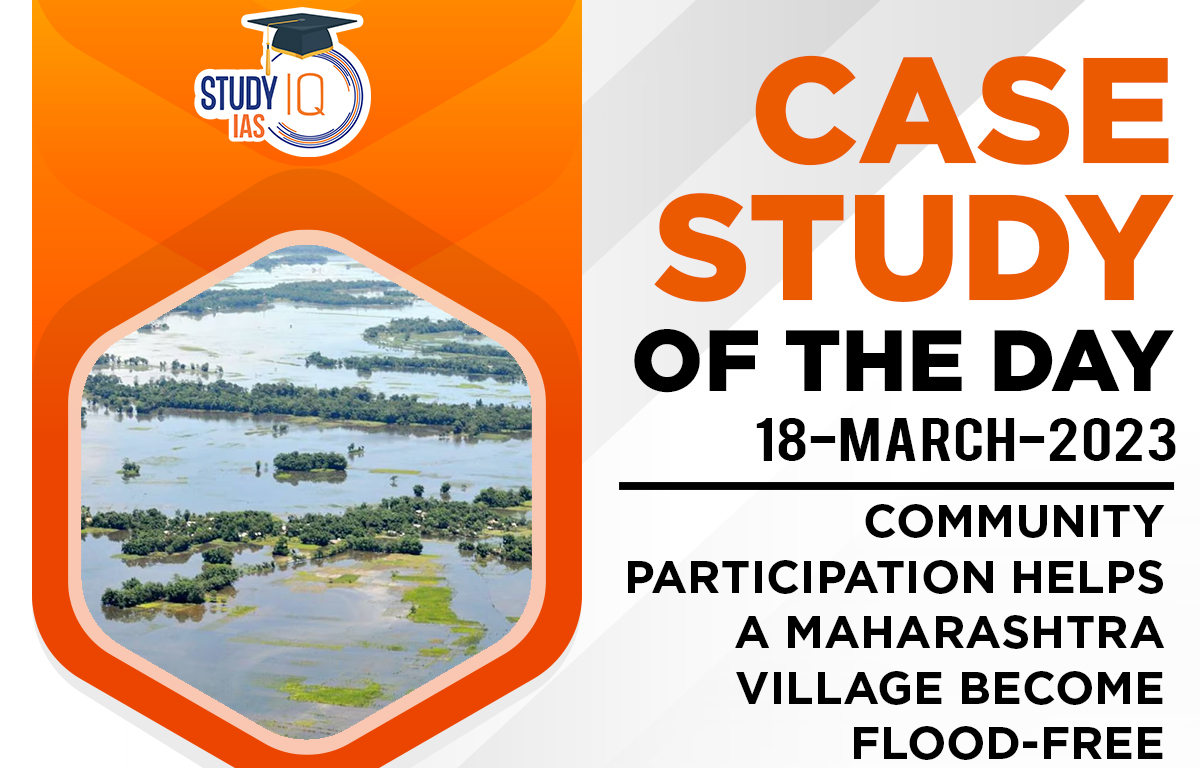 STUDY IQ IAS

CASE STUDY OF THE DAY

18-MARCH-2023

COMMUNITY PARTICIPATION HELPS A MAHARASHTRA VILLAGE BECOME FLOOD-FREE